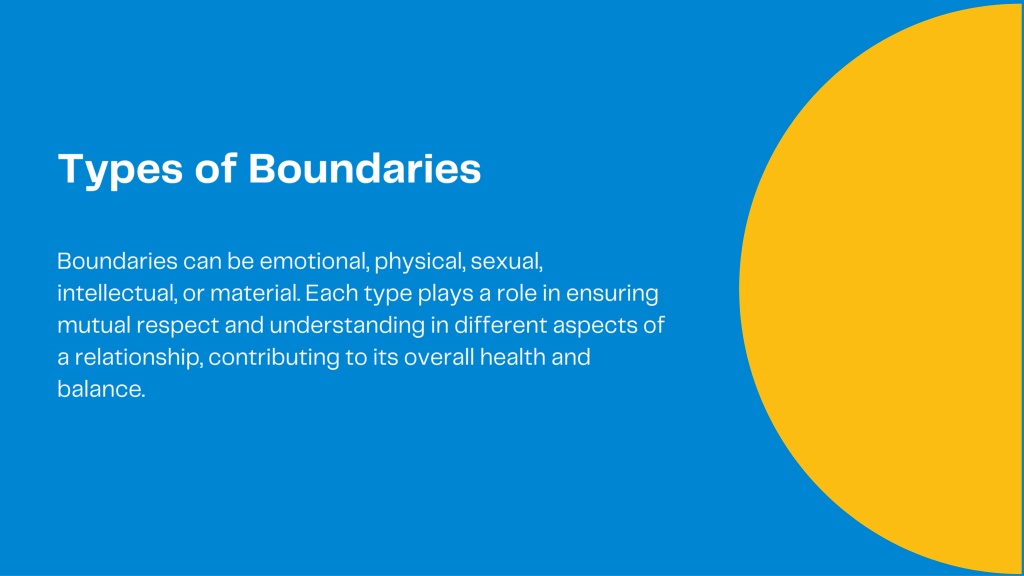 Types of Boundaries

Boundaries can be emotional, physical, sexual, intellectual, or material. Each type plays a role in ensuring mutual respect and understanding in different aspects of a relationship, contributing to its overall health and balance.